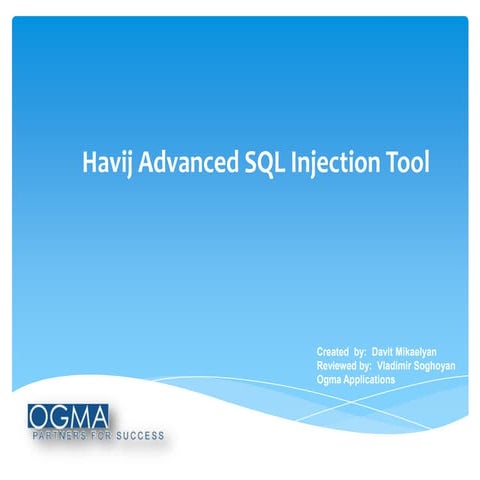 Havij Advanced SQL Injection Tool

Created by: Davit Mikaelyan
Reviewed by: Vladimir Soghoyan
Ogma Applications

OGMA
PARTNERS FOR SUCCESS